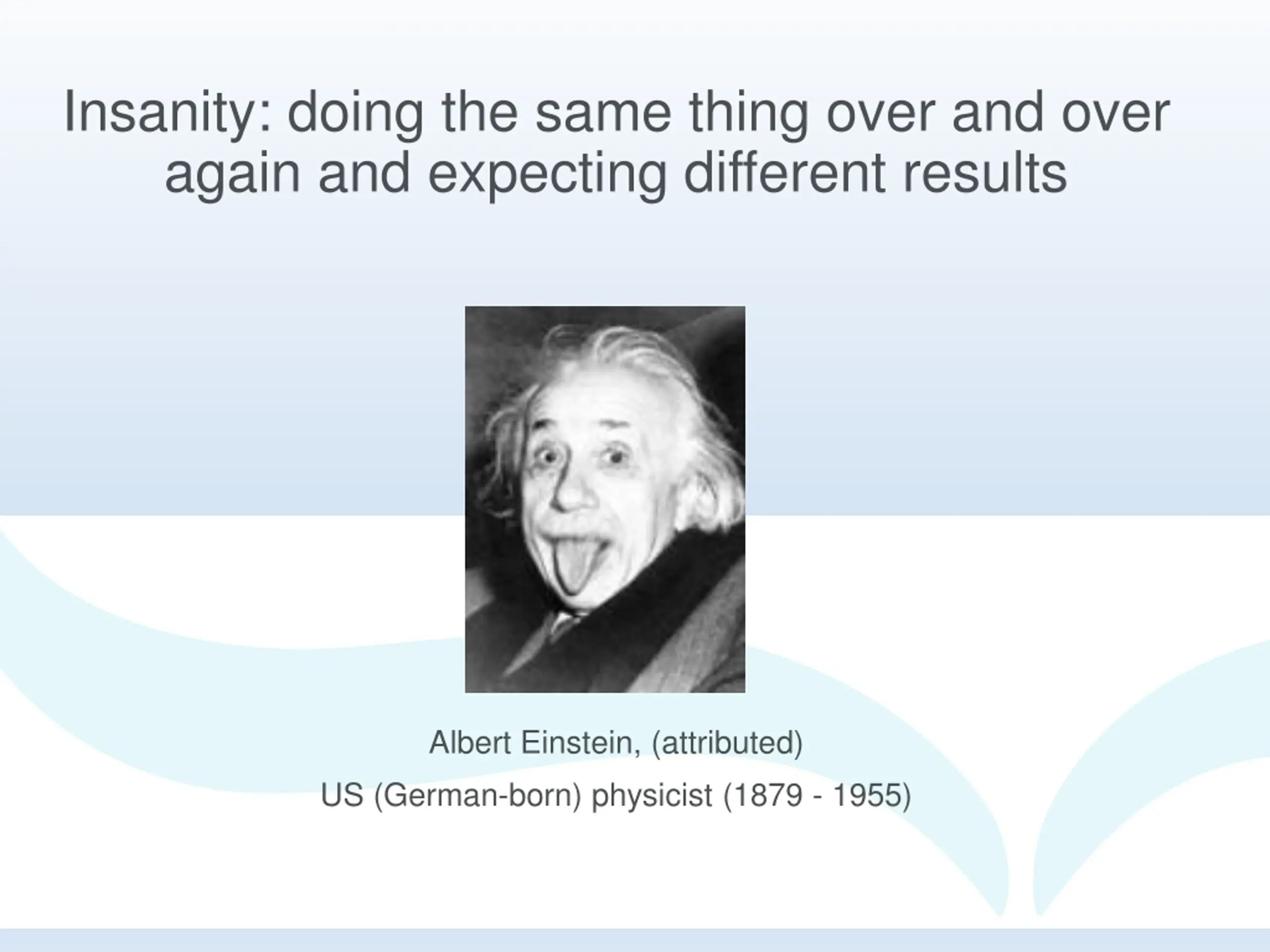 Insanity: doing the same thing over and over again and expecting different results

Albert Einstein, (attributed)

US (German-born) physicist (1879 - 1955)